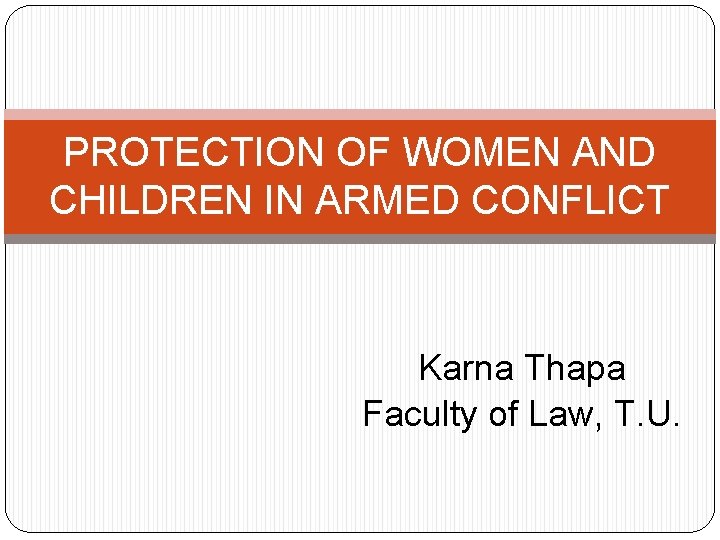 PROTECTION OF WOMEN AND CHILDREN IN ARMED CONFLICT

Karna Thapa
Faculty of Law, T.U.